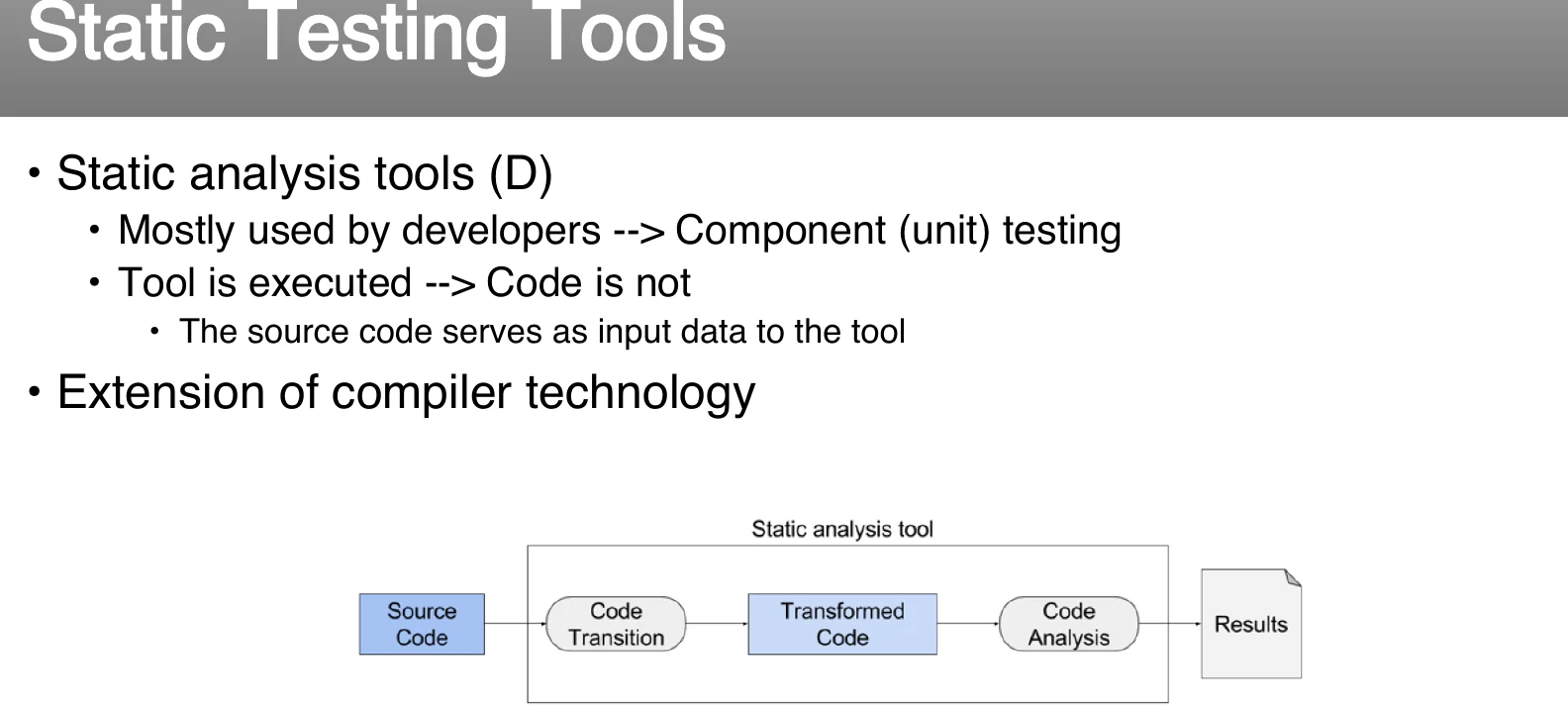 Static Testing Tools

• Static analysis tools (D)
  • Mostly used by developers --> Component (unit) testing
  • Tool is executed --> Code is not
    • The source code serves as input data to the tool
• Extension of compiler technology

Static analysis tool

Source Code

Code Transition

Transformed Code

Code Analysis

Results